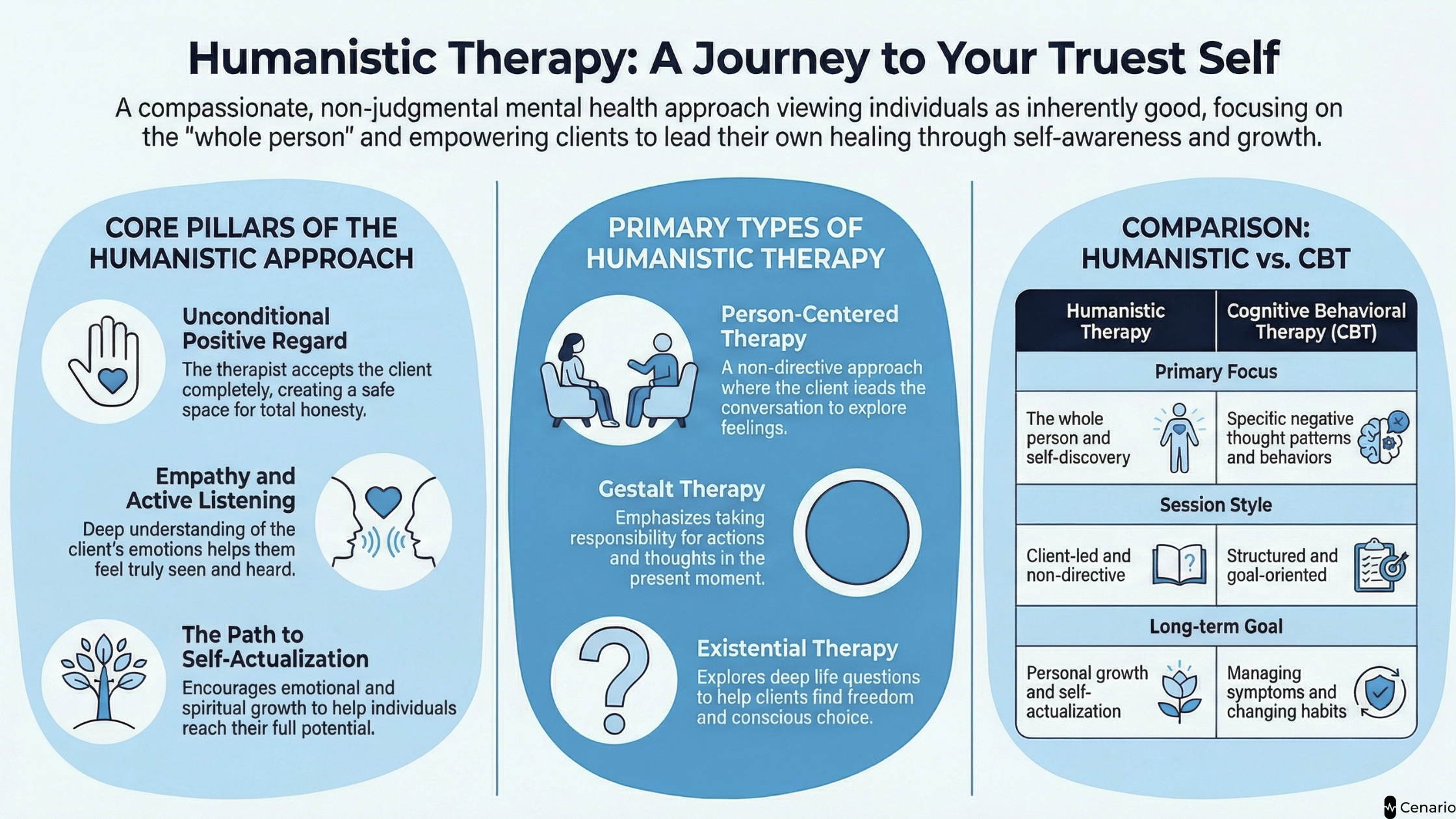 Humanistic Therapy: A Journey to Your Truest Self

A compassionate, non-judgmental mental health approach viewing individuals as inherently good, focusing on the "whole person" and empowering clients to lead their own healing through self-awareness and growth.

CORE PILLARS OF THE HUMANISTIC APPROACH

Unconditional Positive Regard
The therapist accepts the client completely, creating a safe space for total honesty.

Empathy and Active Listening
Deep understanding of the client's emotions helps them feel truly seen and heard.

The Path to Self-Actualization
Encourages emotional and spiritual growth to help individuals reach their full potential.

PRIMARY TYPES OF HUMANISTIC THERAPY

Person-Centered Therapy
A non-directive approach where the client ieads the conversation to explore feelings.

Gestalt Therapy
Emphasizes taking responsibility for actions and thoughts in the present moment.

Existential Therapy
Explores deep life questions to help clients find freedom and conscious choice.

COMPARISON: HUMANISTIC vs. CBT

| Humanistic Therapy | Cognitive Behavioral Therapy (CBT) |
|---|---|
| Primary Focus | |
| The whole person and self-discovery | Specitic negative thought patterns and behaviors |
| Session Style | |
| Client-led and non-directive | Structured and goal-oriented |
| Long-term Goal | |
| Personal growth and self-actualization | Managing symptoms and changing habits |

Cenario